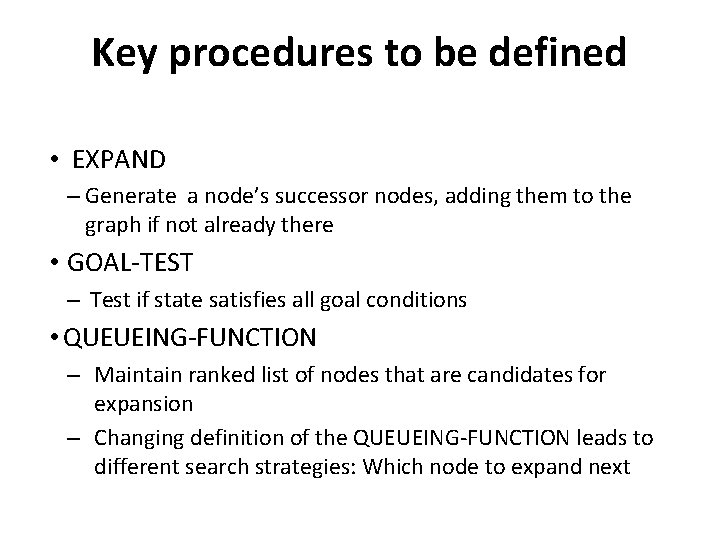 Key procedures to be defined

• EXPAND
– Generate a node's successor nodes, adding them to the graph if not already there

• GOAL-TEST
– Test if state satisfies all goal conditions

• QUEUEING-FUNCTION
– Maintain ranked list of nodes that are candidates for expansion
– Changing definition of the QUEUEING-FUNCTION leads to different search strategies: Which node to expand next